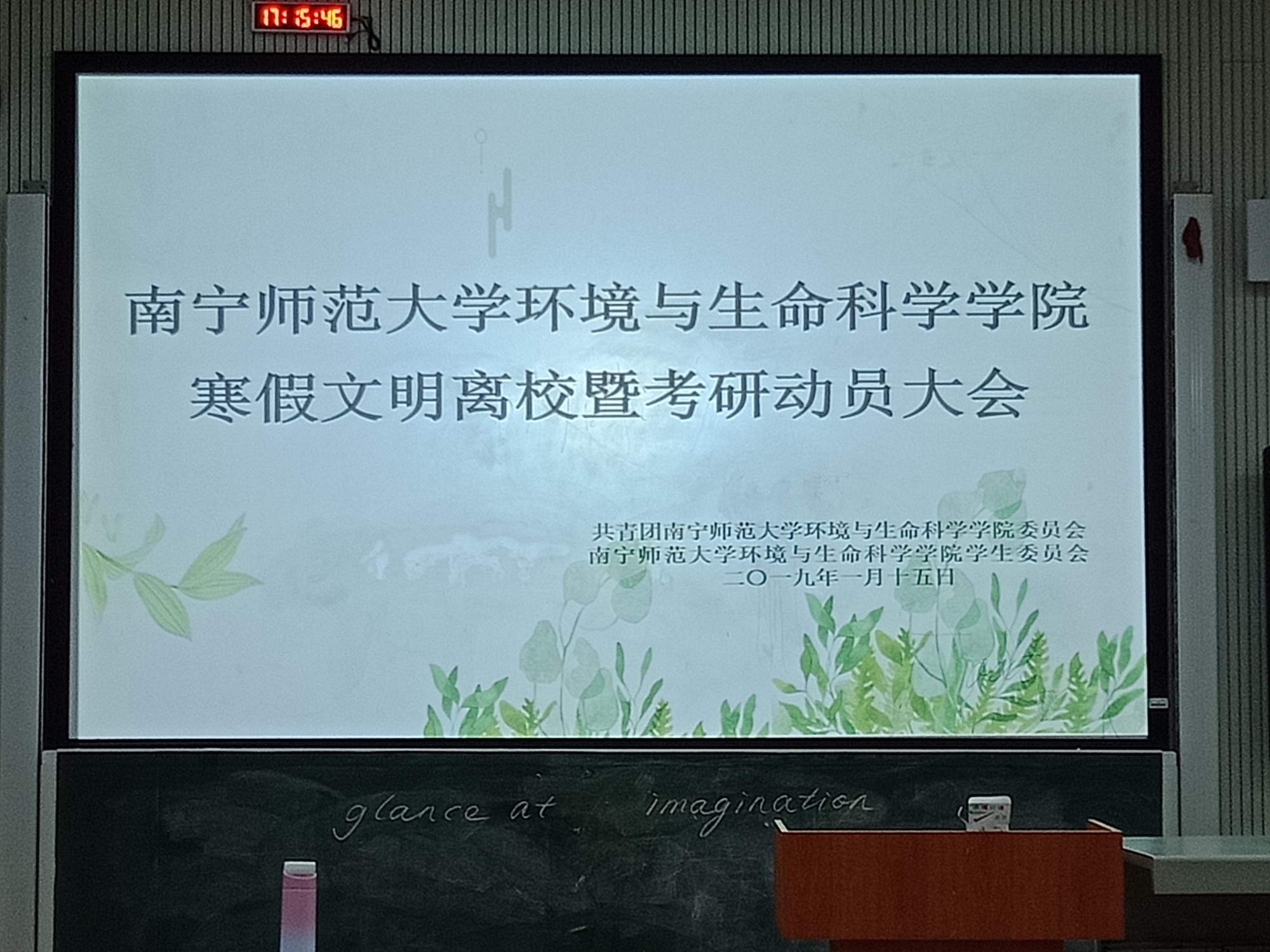 17:15:46

南宁师范大学环境与生命科学学院
寒假文明离校暨考研动员大会

共青团南宁师范大学环境与生命科学学院委员会
南宁师范大学环境与生命科学学院学生委员会
二〇一九年一月十五日

glance at imagination